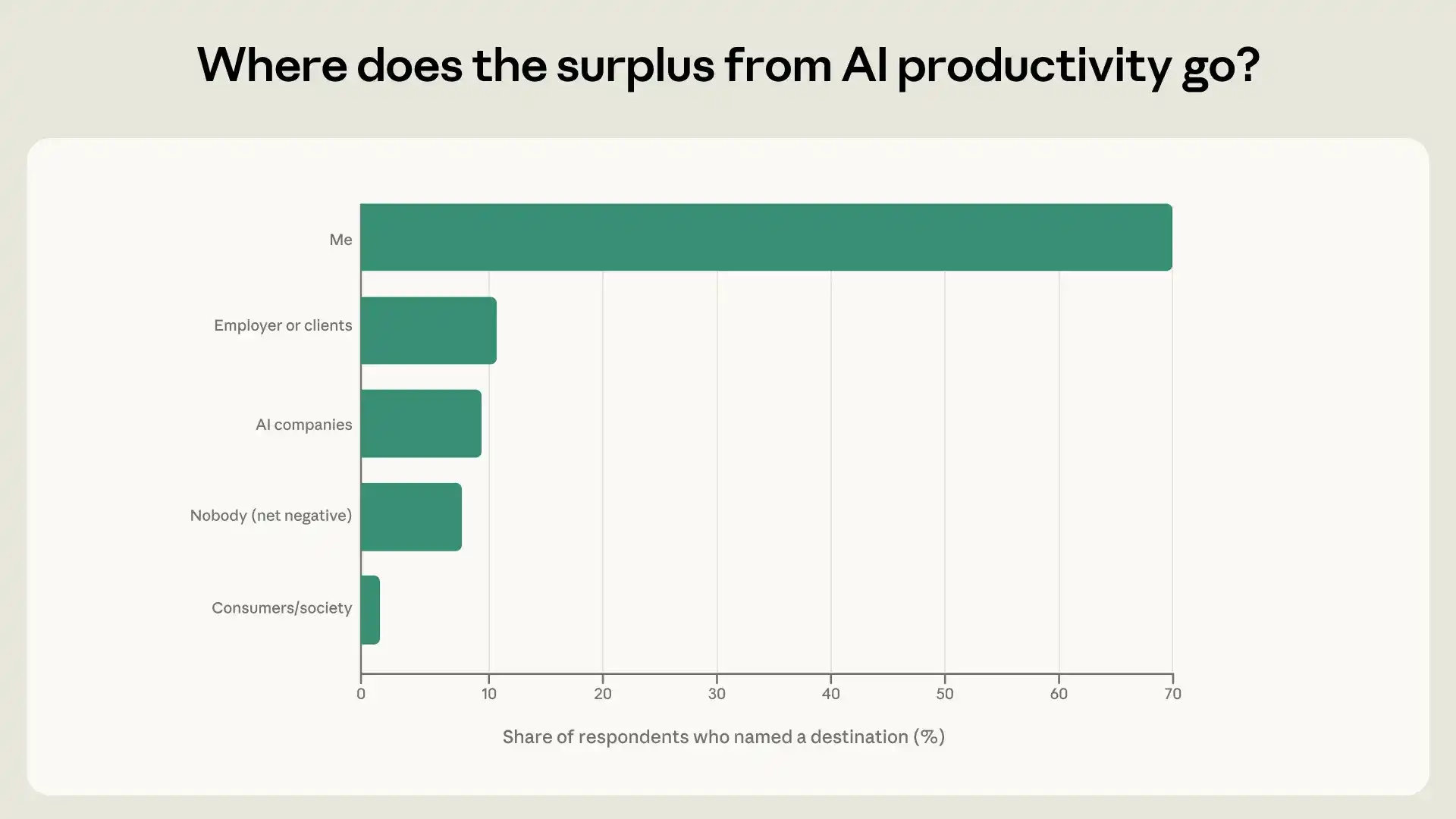 Where does the surplus from AI productivity go?

Me

Employer or clients

AI companies

Nobody (net negative)

Consumers/society

0 10 20 30 40 50 60 70

Share of respondents who named a destination (%)